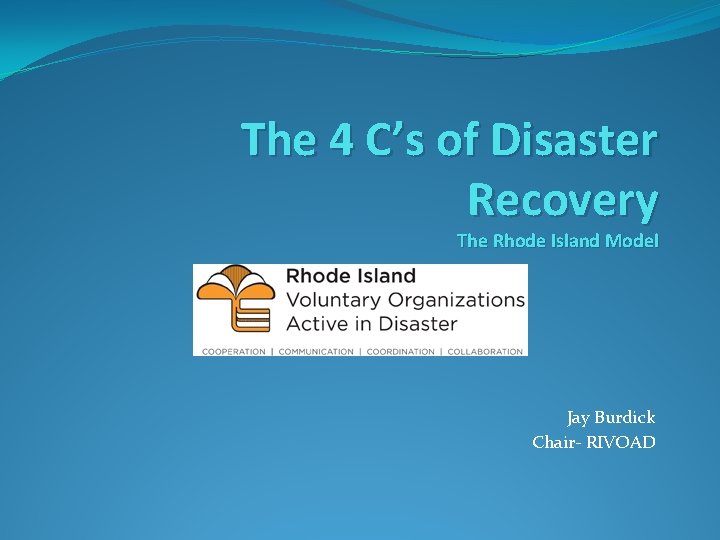 The 4 C's of Disaster Recovery
The Rhode Island Model

Rhode Island
Voluntary Organizations
Active in Disaster
COOPERATION | COMMUNICATION | COORDINATION | COLLABORATION

Jay Burdick
Chair- RIVOAD